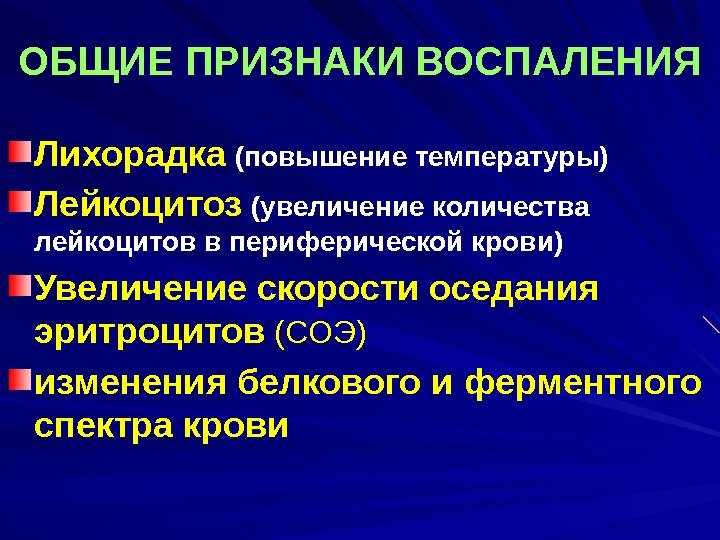 ОБЩИЕ ПРИЗНАКИ ВОСПАЛЕНИЯ

Лихорадка (повышение температуры)

Лейкоцитоз (увеличение количества лейкоцитов в периферической крови)

Увеличение скорости оседания эритроцитов (СОЭ)

изменения белкового и ферментного спектра крови